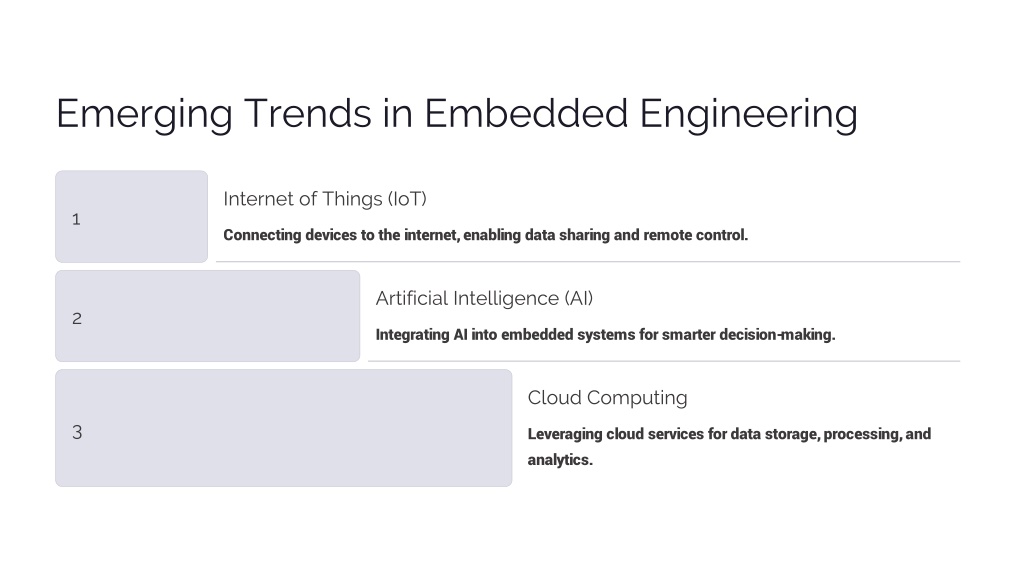 Emerging Trends in Embedded Engineering

1

Internet of Things (IoT)

Connecting devices to the internet, enabling data sharing and remote control.

2

Artificial Intelligence (AI)

Integrating AI into embedded systems for smarter decision-making.

3

Cloud Computing

Leveraging cloud services for data storage, processing, and analytics.